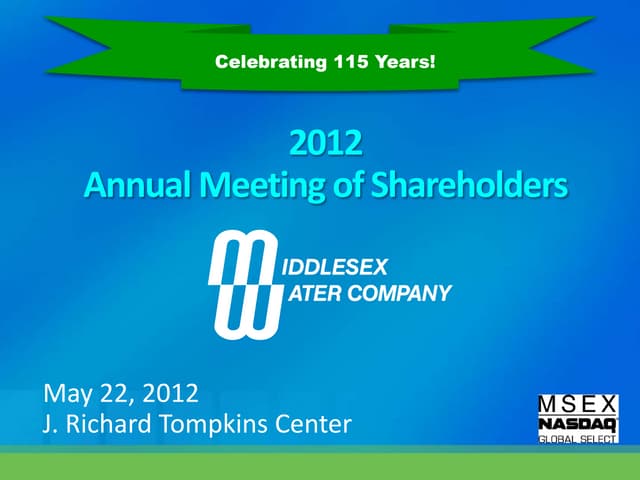 Celebrating 115 Years!

2012
Annual Meeting of Shareholders

IDDLESEX
ATER COMPANY

May 22, 2012
J. Richard Tompkins Center

MSEX
NASDAQ
GLOBAL SELECT